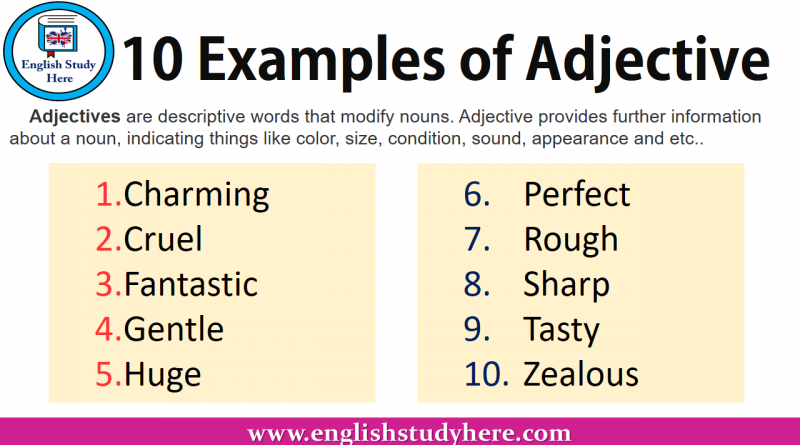 English Study Here

10 Examples of Adjective

Adjectives are descriptive words that modify nouns. Adjective provides further information about a noun, indicating things like color, size, condition, sound, appearance and etc..

1.Charming
2.Cruel
3.Fantastic
4.Gentle
5.Huge

6. Perfect
7. Rough
8. Sharp
9. Tasty
10. Zealous

www.englishstudyhere.com